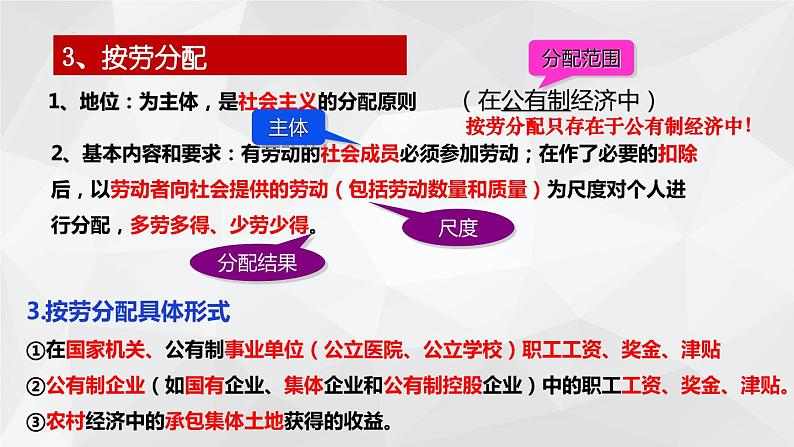 3、按劳分配

分配范围

1、地位：为主体，是社会主义的分配原则　（在公有制经济中）

按劳分配只存在于公有制经济中！

主体

2、基本内容和要求：有劳动的社会成员必须参加劳动；在作了必要的扣除后，以劳动者向社会提供的劳动（包括劳动数量和质量）为尺度对个人进行分配，多劳多得、少劳少得。

尺度

分配结果

3.按劳分配具体形式

①在国家机关、公有制事业单位（公立医院、公立学校）职工工资、奖金、津贴

②公有制企业（如国有企业、集体企业和公有制控股企业）中的职工工资、奖金、津贴。

③农村经济中的承包集体土地获得的收益。